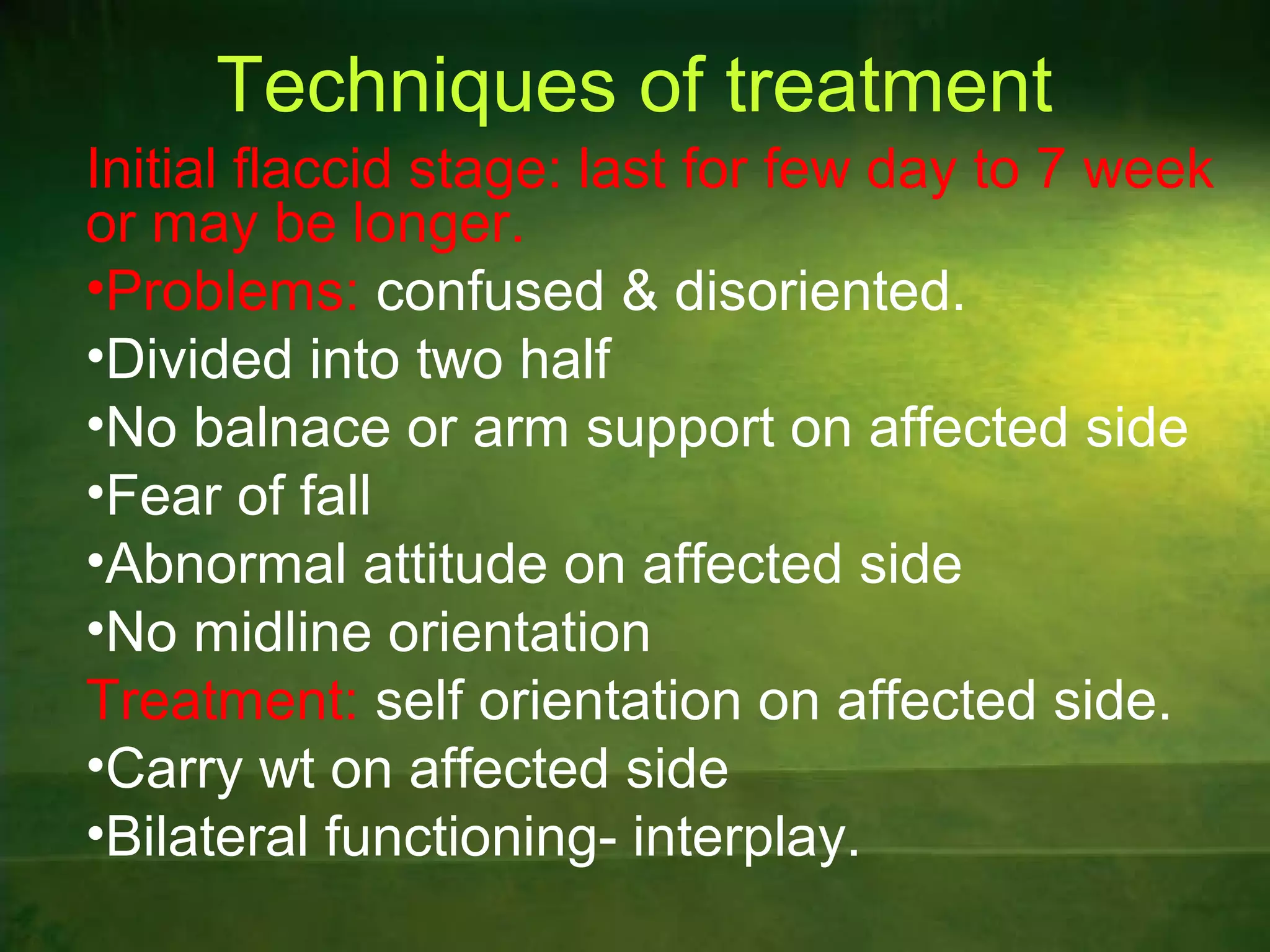 Techniques of treatment

Initial flaccid stage: last for few day to 7 week or may be longer.

•Problems: confused & disoriented.

•Divided into two half

•No balnace or arm support on affected side

•Fear of fall

•Abnormal attitude on affected side

•No midline orientation

Treatment: self orientation on affected side.

•Carry wt on affected side

•Bilateral functioning- interplay.